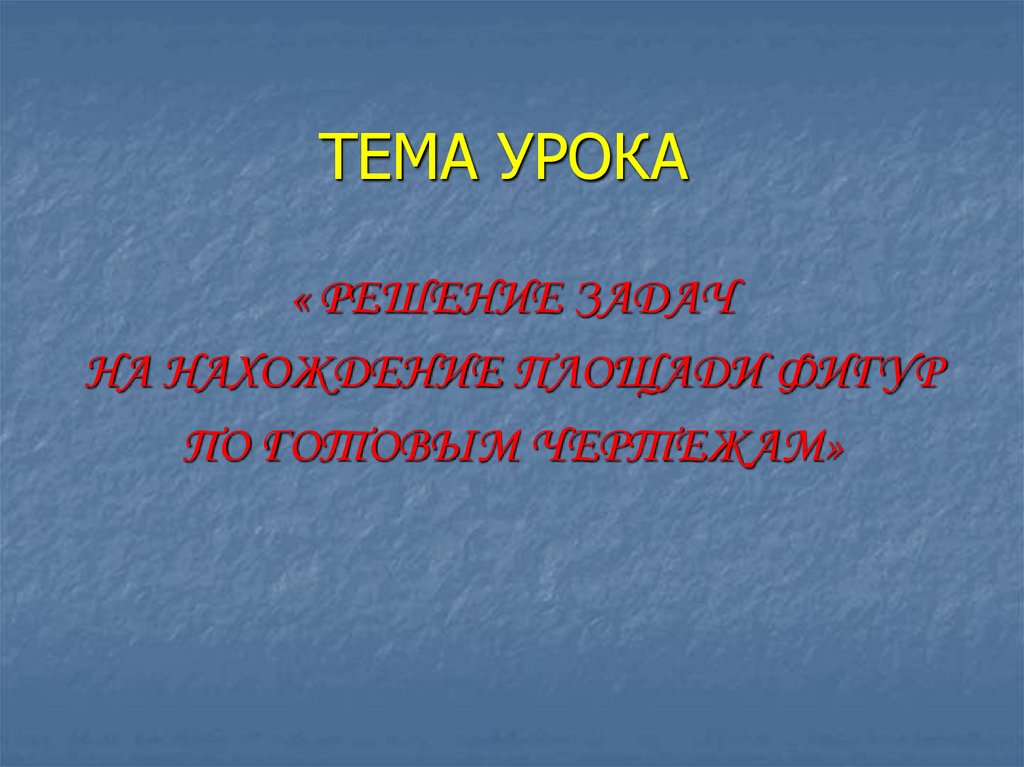 ТЕМА УРОКА

« РЕШЕНИЕ ЗАДАЧ
НА НАХОЖДЕНИЕ ПЛОЩАДИ ФИГУР
ПО ГОТОВЫМ ЧЕРТЕЖАМ»